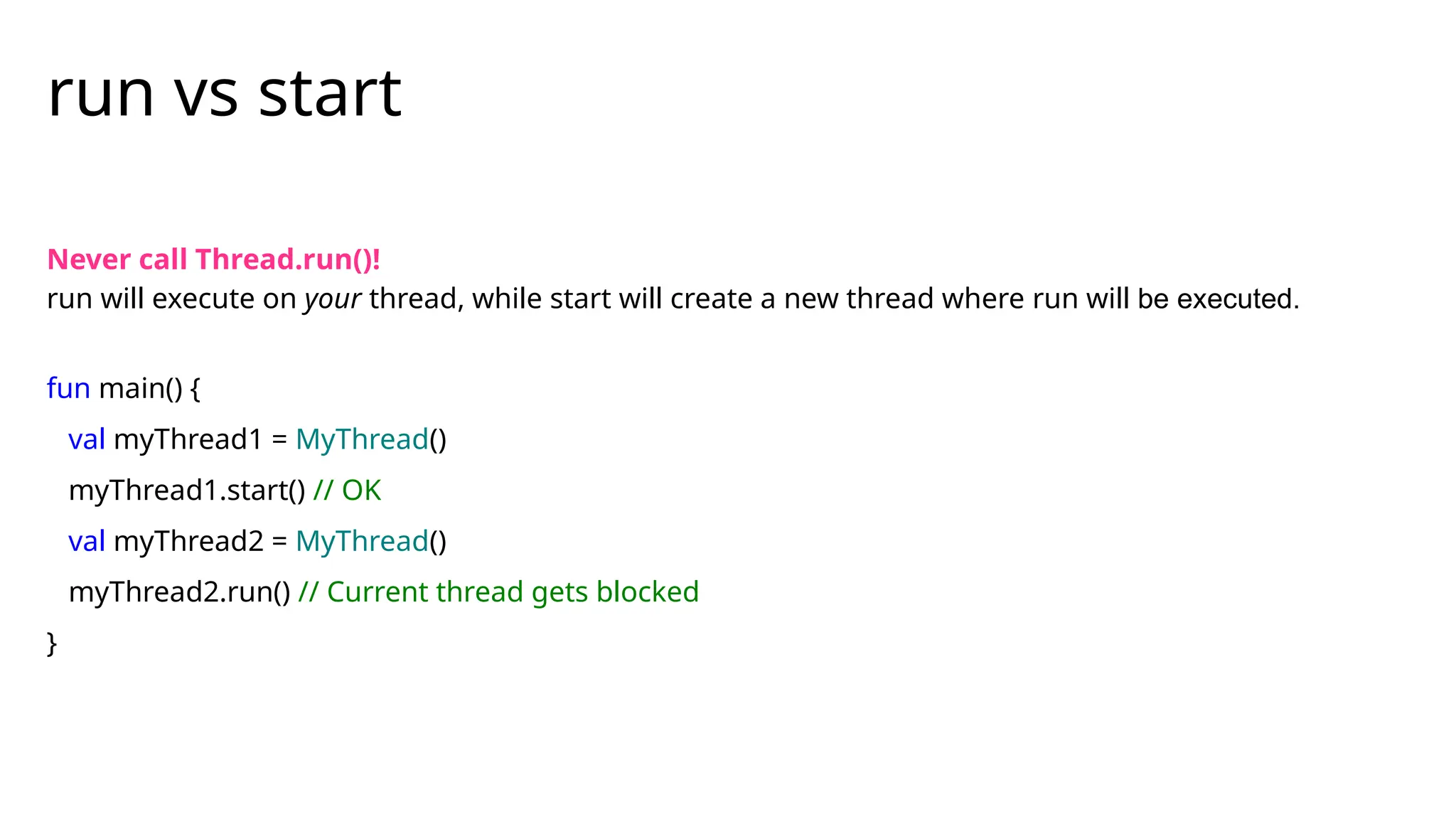 run vs start

Never call Thread.run()!
run will execute on your thread, while start will create a new thread where run will be executed.

fun main() {
  val myThread1 = MyThread()
  myThread1.start() // OK
  val myThread2 = MyThread()
  myThread2.run() // Current thread gets blocked
}